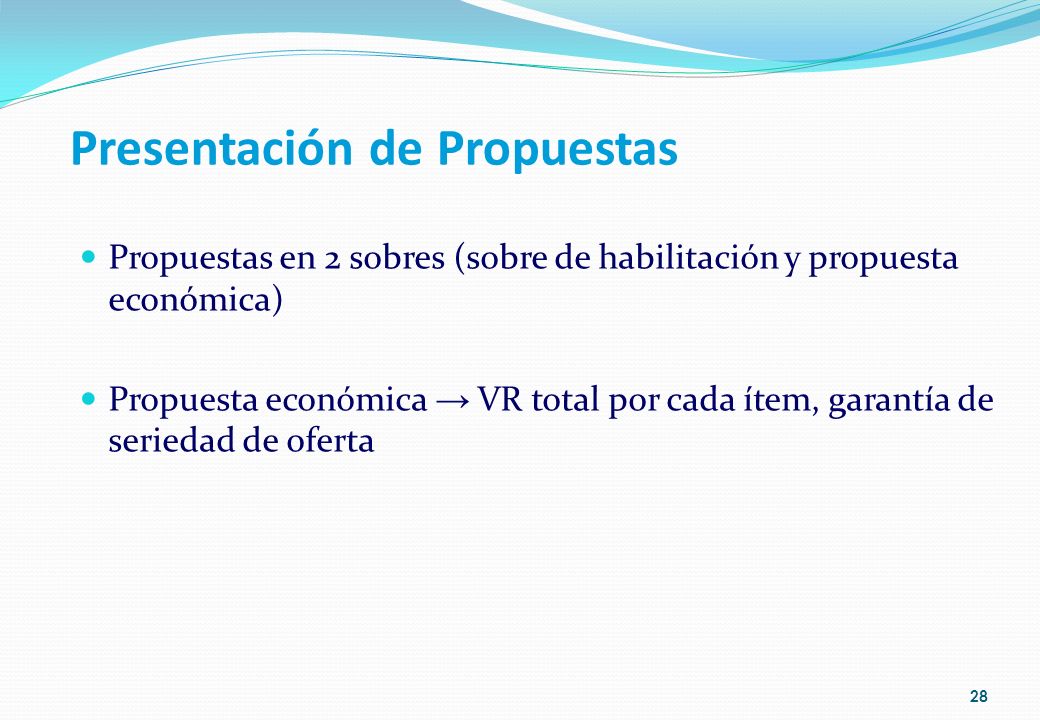 Presentación de Propuestas

Propuestas en 2 sobres (sobre de habilitación y propuesta económica)

Propuesta económica → VR total por cada ítem, garantía de seriedad de oferta

28